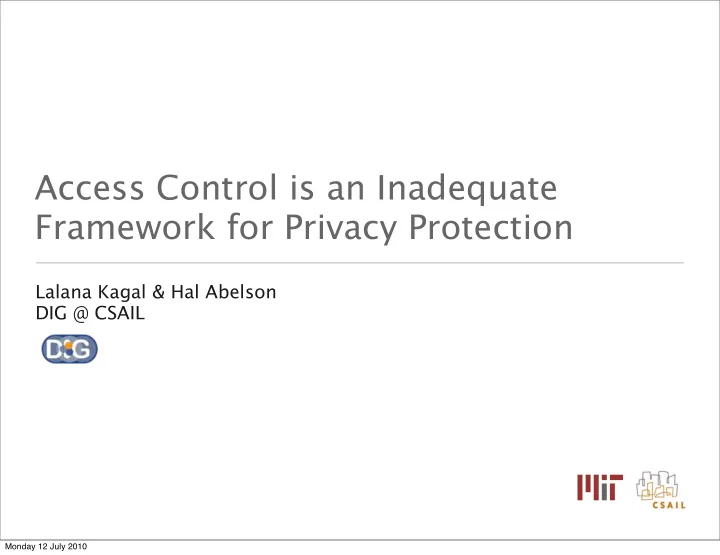 Access Control is an Inadequate Framework for Privacy Protection

Lalana Kagal & Hal Abelson
DIG @ CSAIL

DIG

MIT CSAIL

Monday 12 July 2010